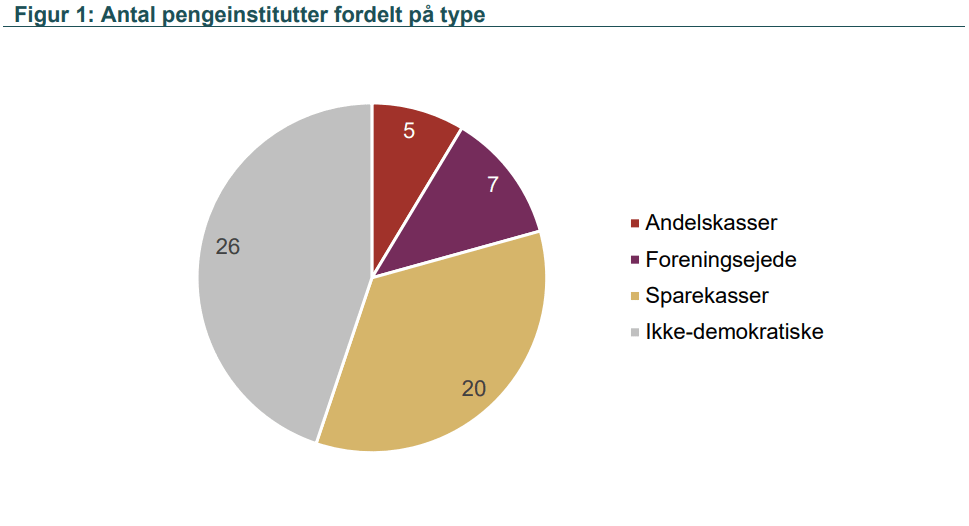 Figur 1: Antal pengeinstitutter fordelt på type

5
7
20
26

Andelskasser
Foreningsejede
Sparekasser
Ikke-demokratiske